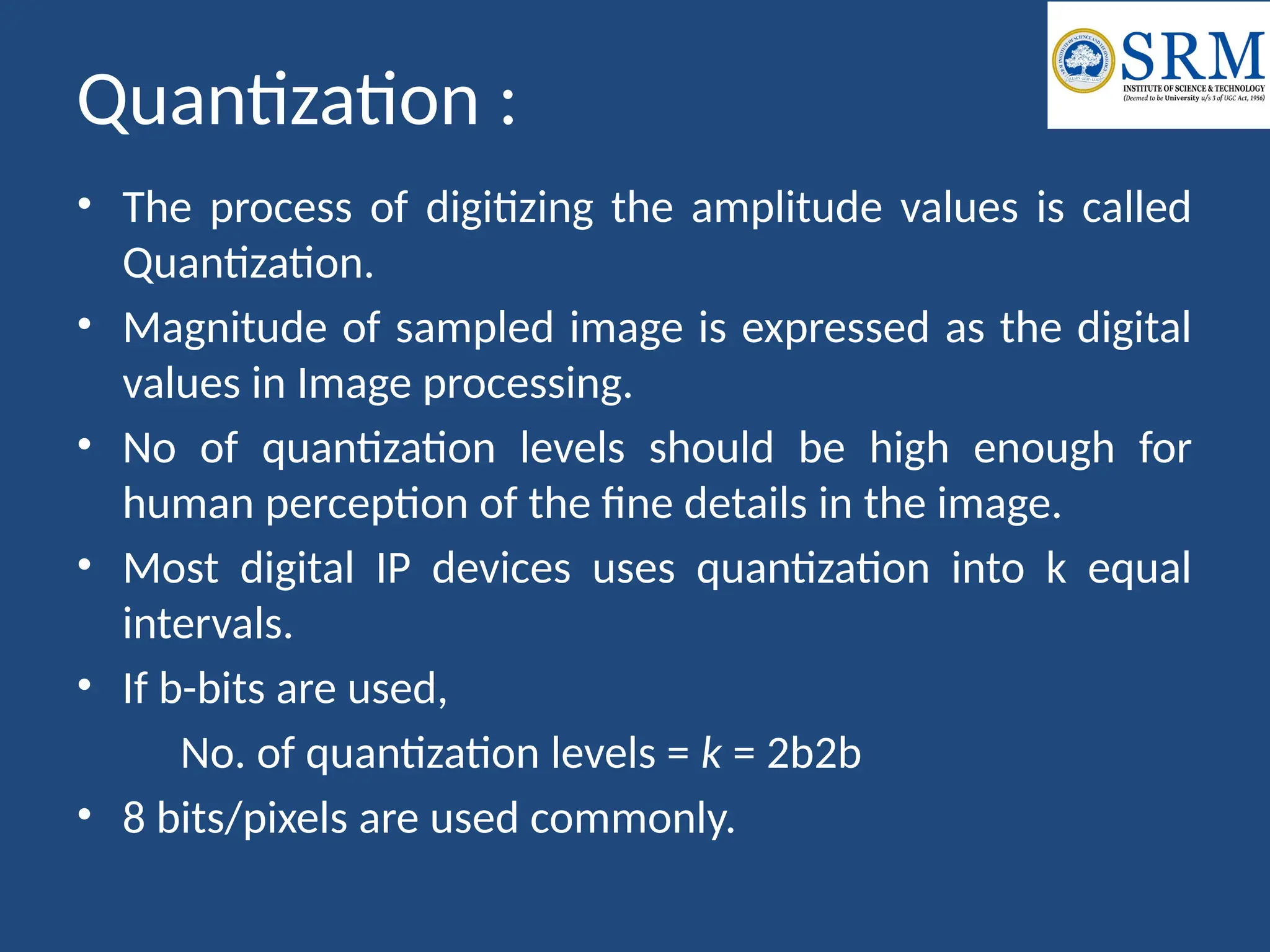 SRM INSTITUTE OF SCIENCE & TECHNOLOGY (Deemed to be University u/s 3 of UGC Act, 1956)

Quantization :

• The process of digitizing the amplitude values is called Quantization.

• Magnitude of sampled image is expressed as the digital values in Image processing.

• No of quantization levels should be high enough for human perception of the fine details in the image.

• Most digital IP devices uses quantization into k equal intervals.

• If b-bits are used,

No. of quantization levels = $k$ = 2b2b

• 8 bits/pixels are used commonly.